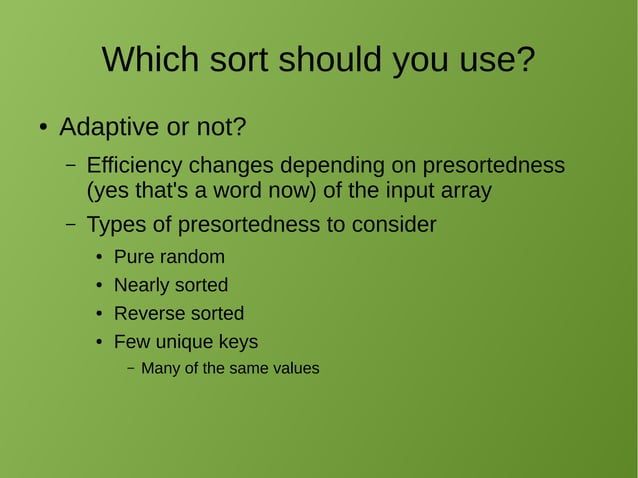 Which sort should you use?

• Adaptive or not?

– Efficiency changes depending on presortedness (yes that's a word now) of the input array

– Types of presortedness to consider

• Pure random

• Nearly sorted

• Reverse sorted

• Few unique keys

– Many of the same values